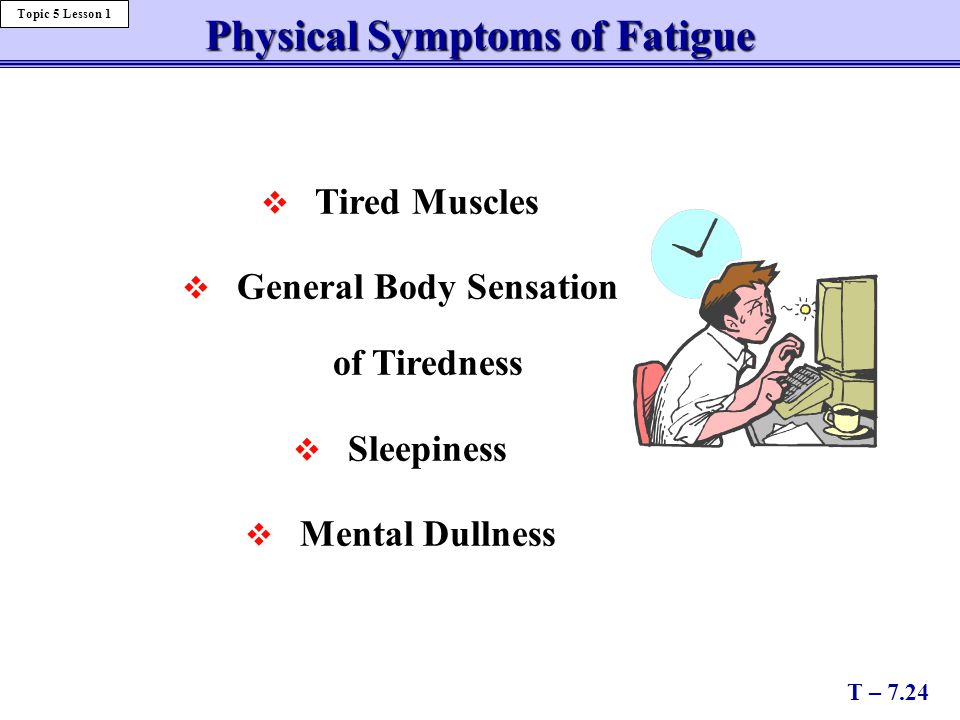 Topic 5 Lesson 1

Physical Symptoms of Fatigue

❖ Tired Muscles

❖ General Body Sensation of Tiredness

❖ Sleepiness

❖ Mental Dullness

T – 7.24